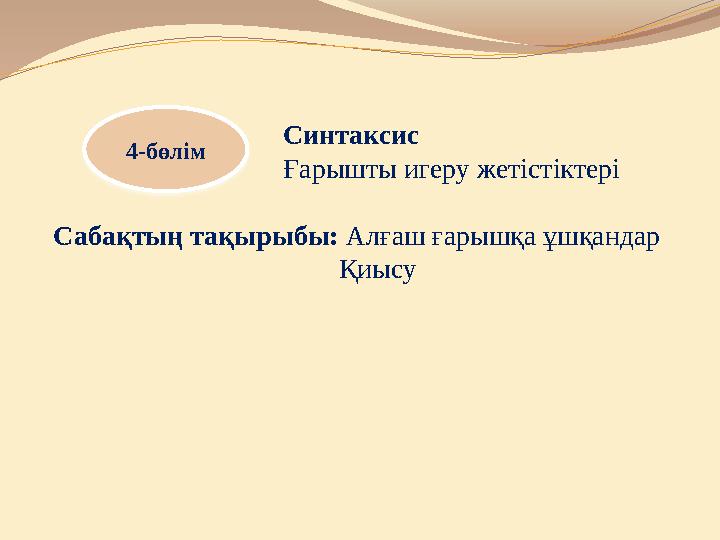 4-бөлім

Синтаксис
Ғарышты игеру жетістіктері

Сабақтың тақырыбы: Алғаш ғарышқа ұшқандар
Қиысу